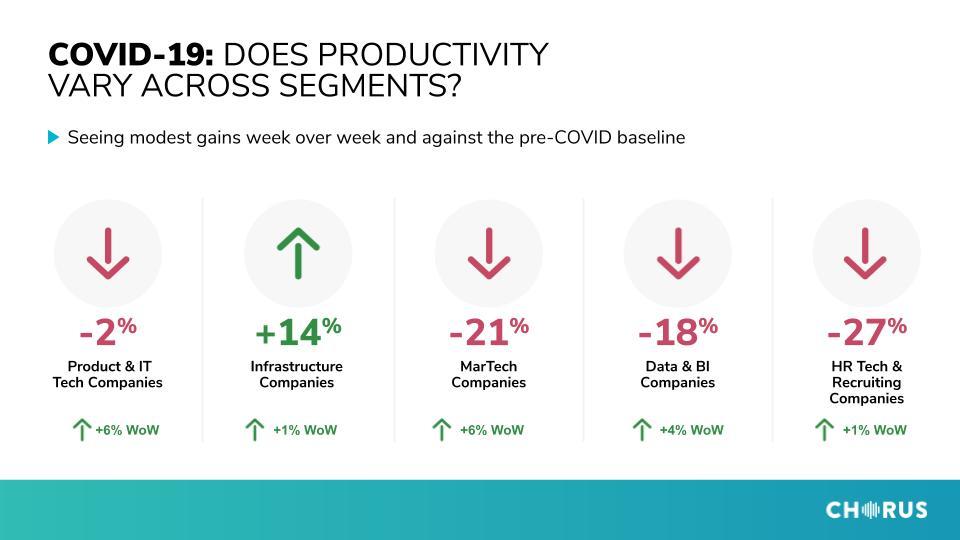 COVID-19: DOES PRODUCTIVITY VARY ACROSS SEGMENTS?

Seeing modest gains week over week and against the pre-COVID baseline

-2%
Product & IT Tech Companies
+6% WoW

+14%
Infrastructure Companies
+1% WoW

-21%
MarTech Companies
+6% WoW

-18%
Data & BI Companies
+4% WoW

-27%
HR Tech & Recruiting Companies
+1% WoW

CHORUS